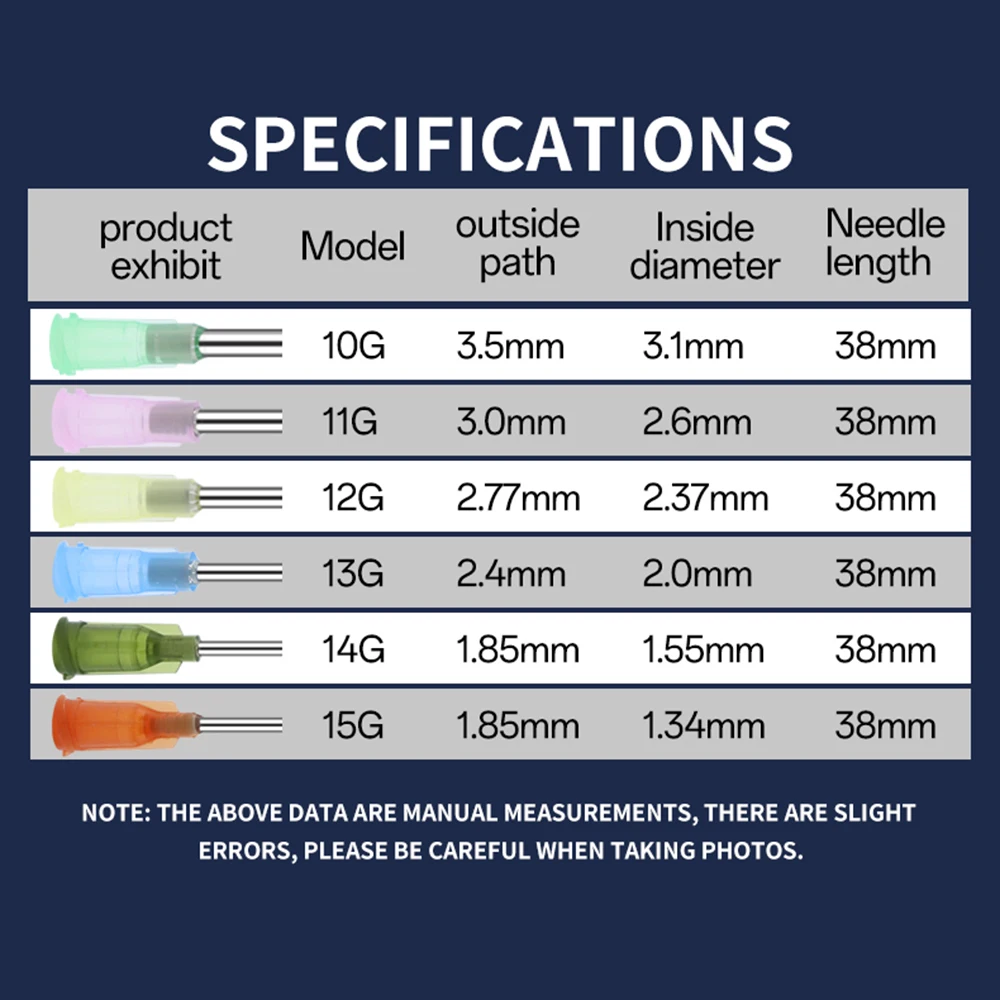 SPECIFICATIONS

| product exhibit | Model | outside path | Inside diameter | Needle length |
|---|---|---|---|---|
| | 10G | 3.5mm | 3.1mm | 38mm |
| | 11G | 3.0mm | 2.6mm | 38mm |
| | 12G | 2.77mm | 2.37mm | 38mm |
| | 13G | 2.4mm | 2.0mm | 38mm |
| | 14G | 1.85mm | 1.55mm | 38mm |
| | 15G | 1.85mm | 1.34mm | 38mm |

NOTE: THE ABOVE DATA ARE MANUAL MEASUREMENTS, THERE ARE SLIGHT ERRORS, PLEASE BE CAREFUL WHEN TAKING PHOTOS.